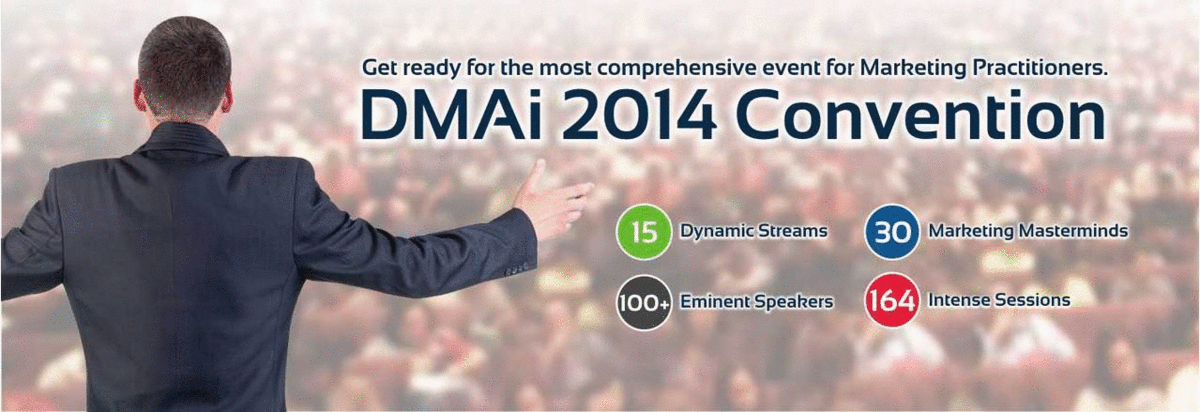 Get ready for the most comprehensive event for Marketing Practitioners.
DMAi 2014 Convention

15 Dynamic Streams
30 Marketing Masterminds
100+ Eminent Speakers
164 Intense Sessions